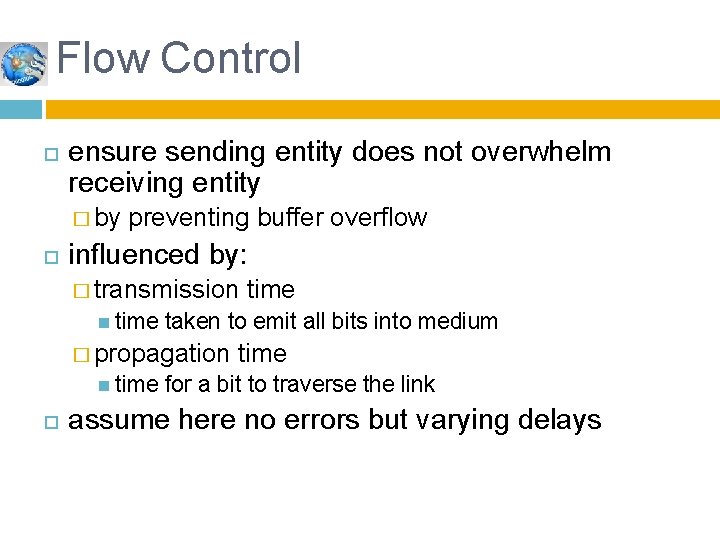 Flow Control

ensure sending entity does not overwhelm receiving entity

by preventing buffer overflow

influenced by:

transmission time

time taken to emit all bits into medium

propagation time

time for a bit to traverse the link

assume here no errors but varying delays